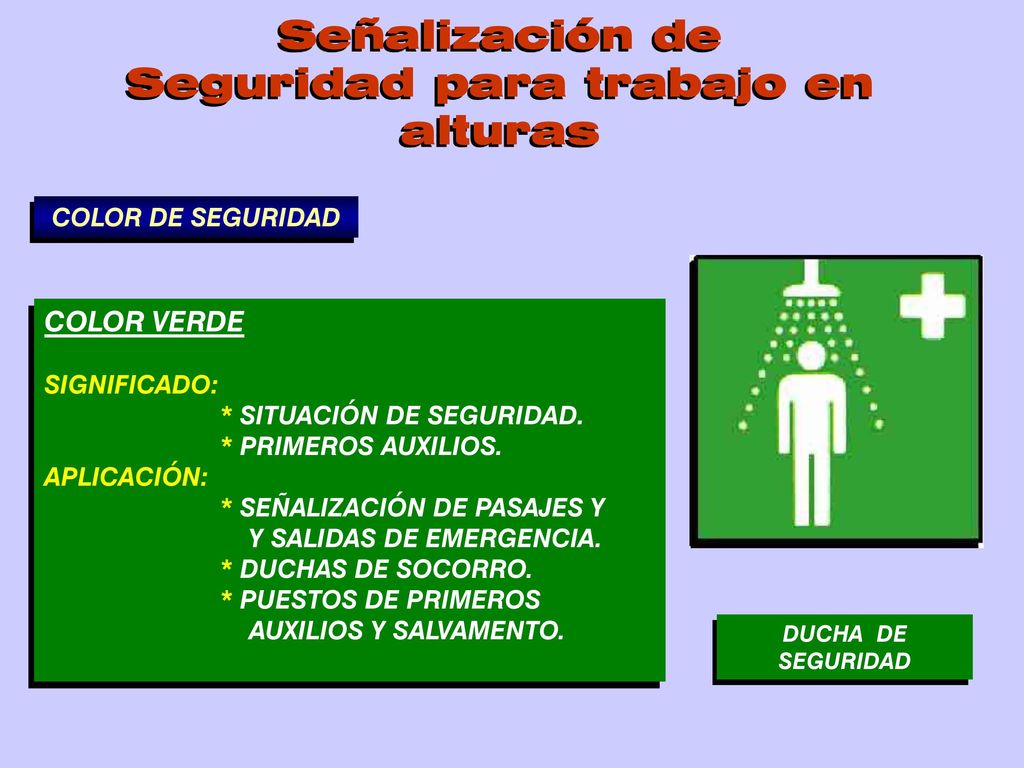 Señalización de Seguridad para trabajo en alturas

COLOR DE SEGURIDAD

COLOR VERDE

SIGNIFICADO:
* SITUACIÓN DE SEGURIDAD.
* PRIMEROS AUXILIOS.
APLICACIÓN:
* SEÑALIZACIÓN DE PASAJES Y
Y SALIDAS DE EMERGENCIA.
* DUCHAS DE SOCORRO.
* PUESTOS DE PRIMEROS
AUXILIOS Y SALVAMENTO.

DUCHA DE SEGURIDAD